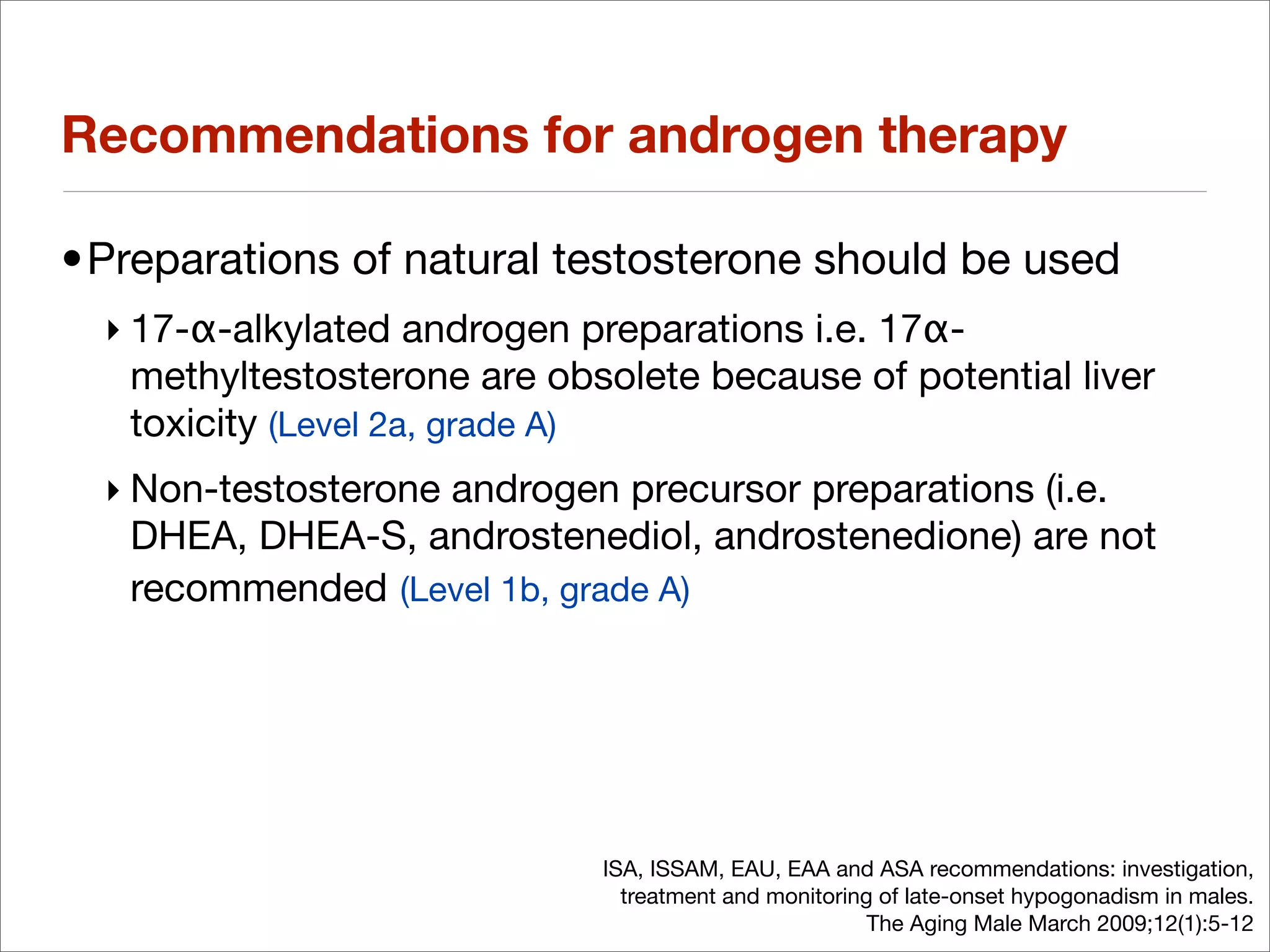 Recommendations for androgen therapy

• Preparations of natural testosterone should be used

‣ 17-α-alkylated androgen preparations i.e. 17α-methyltestosterone are obsolete because of potential liver toxicity (Level 2a, grade A)

‣ Non-testosterone androgen precursor preparations (i.e. DHEA, DHEA-S, androstenediol, androstenedione) are not recommended (Level 1b, grade A)

ISA, ISSAM, EAU, EAA and ASA recommendations: investigation, treatment and monitoring of late-onset hypogonadism in males. The Aging Male March 2009;12(1):5-12